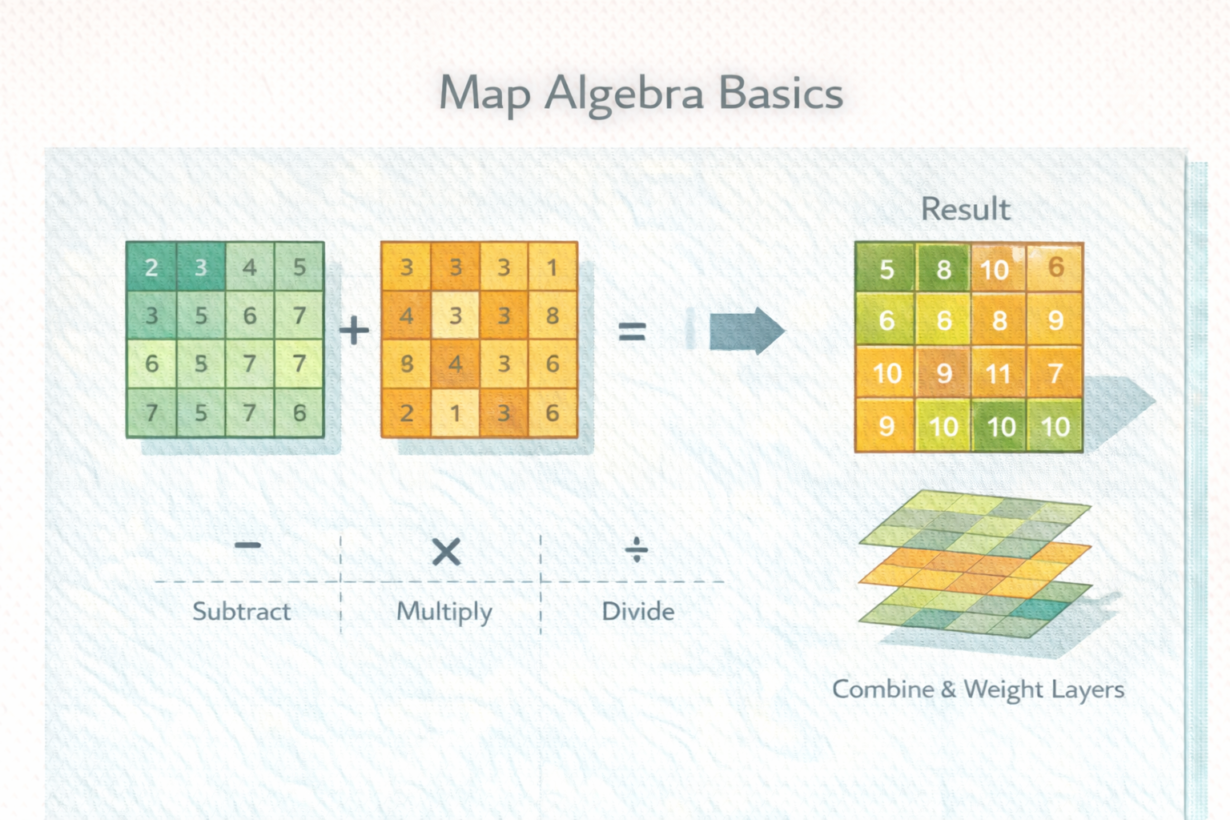 Map Algebra Basics

| 2 | 3 | 4 | 5 |
|---|---|---|---|
| 3 | 5 | 6 | 7 |
| 6 | 5 | 7 | 7 |
| 7 | 5 | 7 | 6 |

+

| 3 | 3 | 3 | 1 |
|---|---|---|---|
| 4 | 3 | 3 | 8 |
| 8 | 4 | 3 | 6 |
| 2 | 1 | 3 | 6 |

=

Result

| 5 | 8 | 10 | 6 |
|---|---|---|---|
| 6 | 6 | 8 | 9 |
| 10 | 9 | 11 | 7 |
| 9 | 10 | 10 | 10 |

−
Subtract

×
Multiply

÷
Divide

Combine & Weight Layers